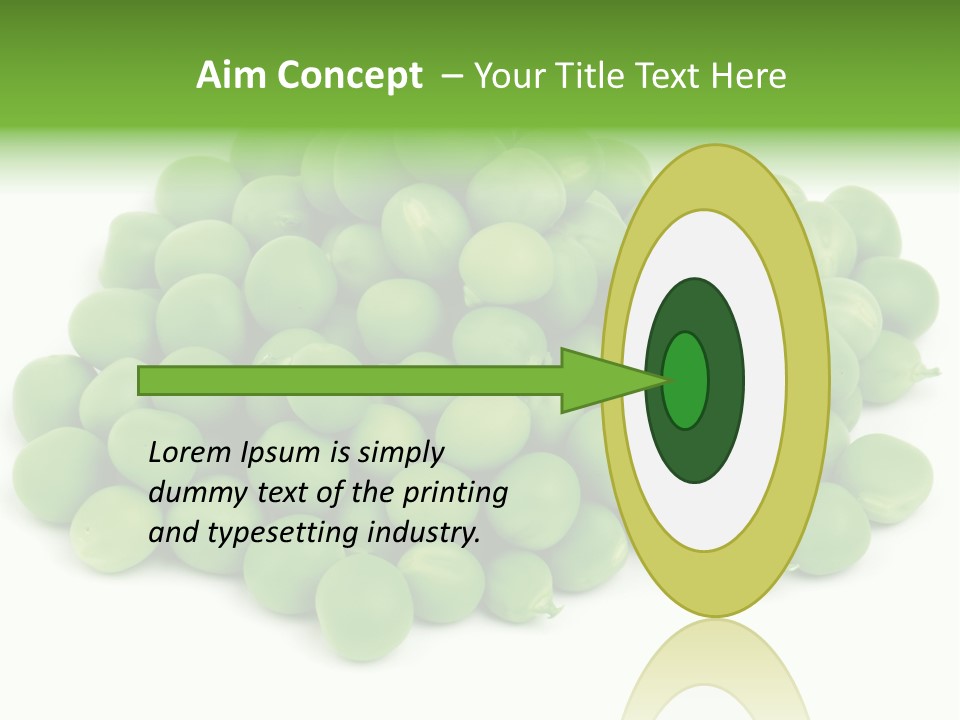 Aim Concept – Your Title Text Here

Lorem Ipsum is simply dummy text of the printing and typesetting industry.